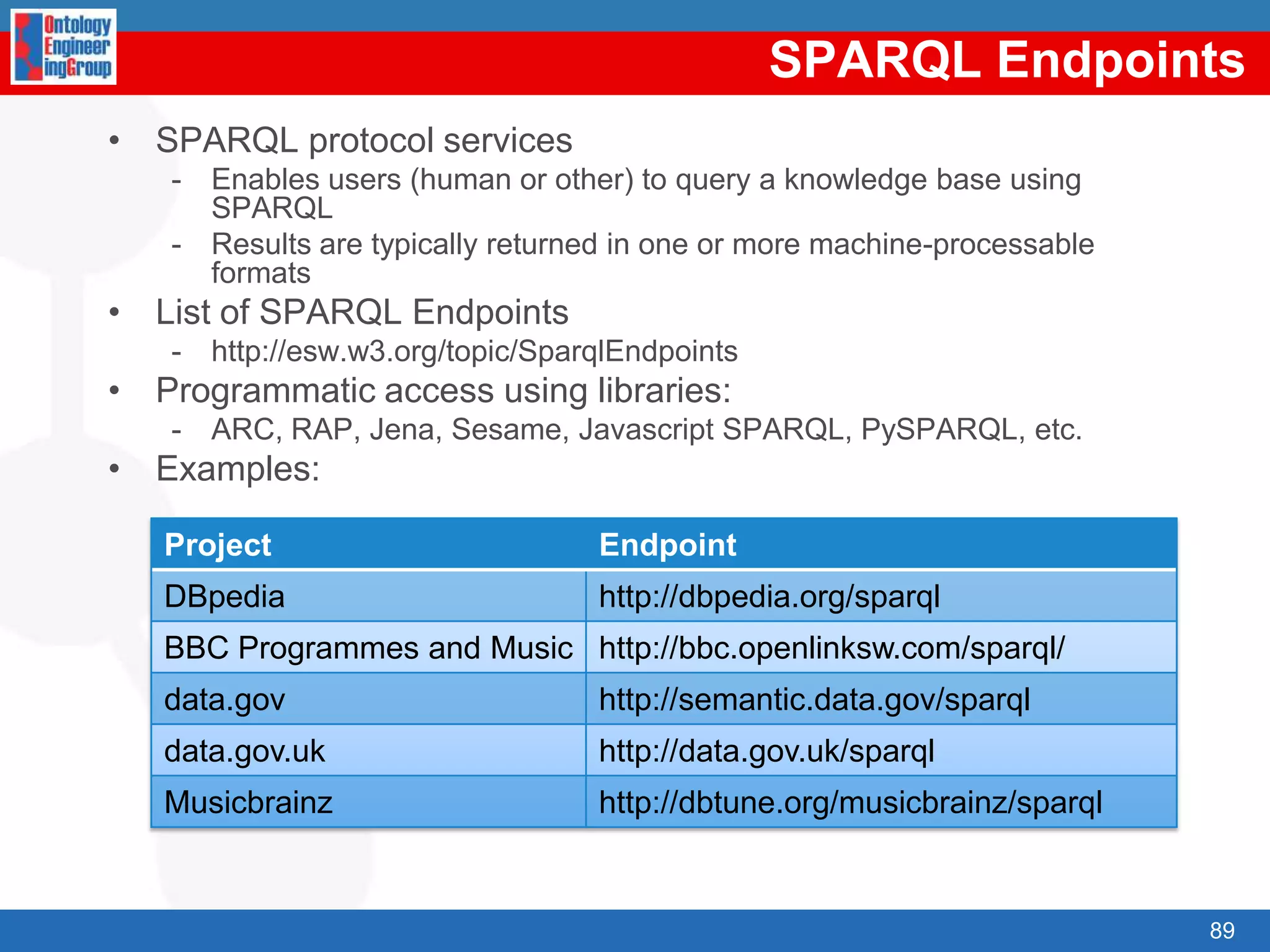 Ontology Engineer ingGroup

SPARQL Endpoints

• SPARQL protocol services
- Enables users (human or other) to query a knowledge base using SPARQL
- Results are typically returned in one or more machine-processable formats
• List of SPARQL Endpoints
- http://esw.w3.org/topic/SparqlEndpoints
• Programmatic access using libraries:
- ARC, RAP, Jena, Sesame, Javascript SPARQL, PySPARQL, etc.
• Examples:

| Project | Endpoint |
|---|---|
| DBpedia | http://dbpedia.org/sparql |
| BBC Programmes and Music | http://bbc.openlinksw.com/sparql/ |
| data.gov | http://semantic.data.gov/sparql |
| data.gov.uk | http://data.gov.uk/sparql |
| Musicbrainz | http://dbtune.org/musicbrainz/sparql |

89